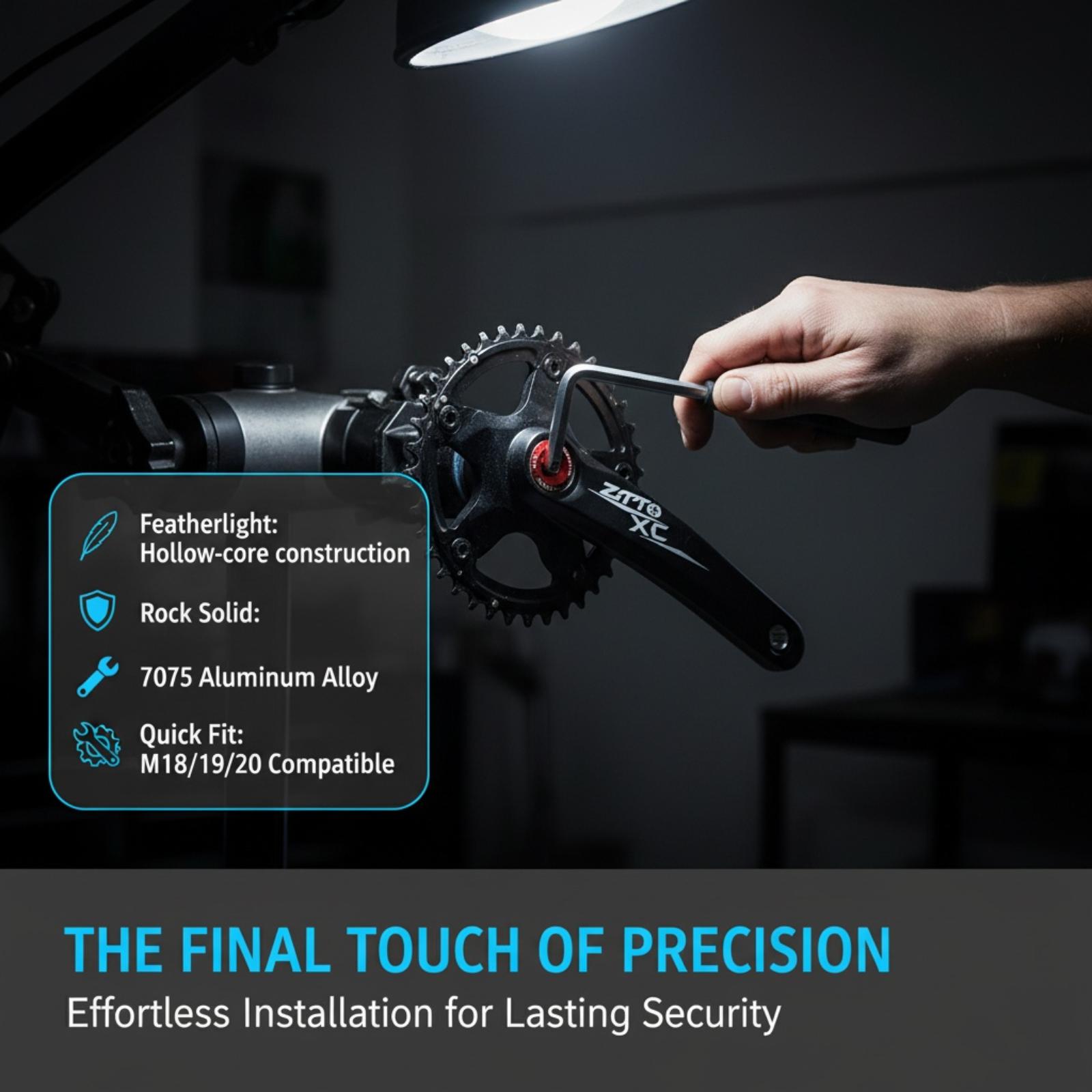 ZTTO
XC

Featherlight:
Hollow-core construction

Rock Solid:

7075 Aluminum Alloy

Quick Fit:
M18/19/20 Compatible

THE FINAL TOUCH OF PRECISION

Effortless Installation for Lasting Security